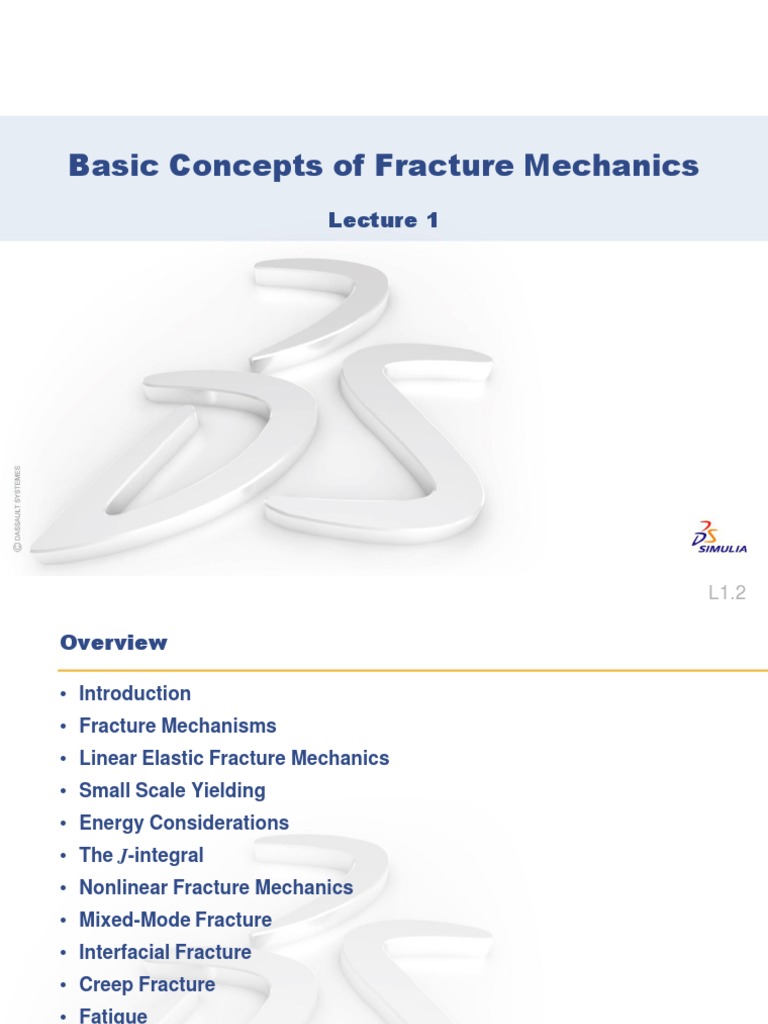 Basic Concepts of Fracture Mechanics

Lecture 1

© DASSAULT SYSTEMES

SIMULIA

L1.2

Overview

• Introduction
• Fracture Mechanisms
• Linear Elastic Fracture Mechanics
• Small Scale Yielding
• Energy Considerations
• The $J$-integral
• Nonlinear Fracture Mechanics
• Mixed-Mode Fracture
• Interfacial Fracture
• Creep Fracture
• Fatigue